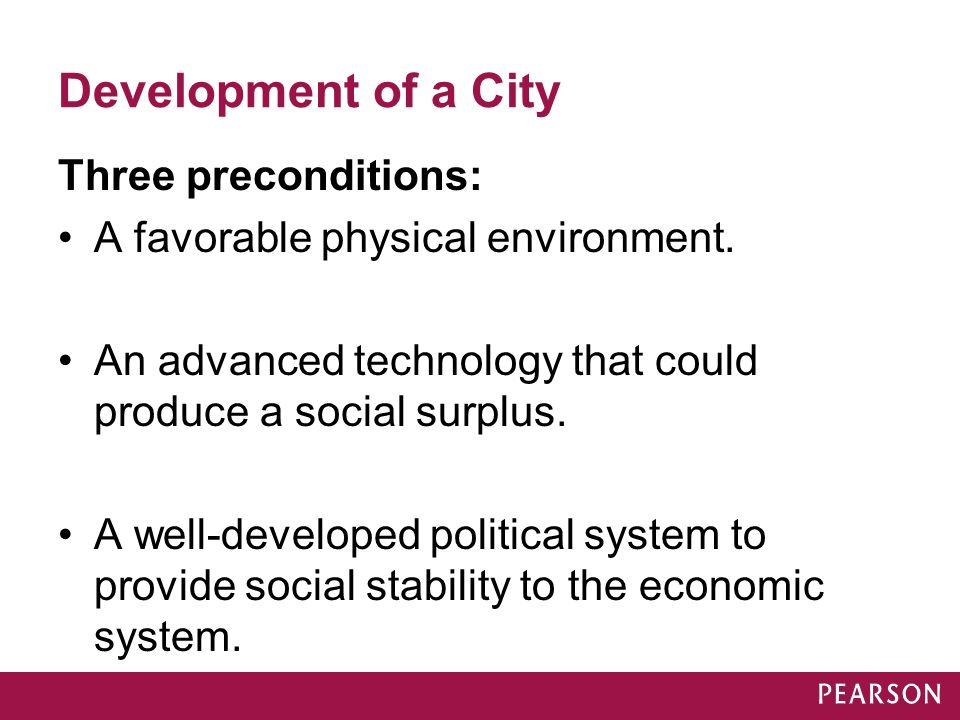 Development of a City

Three preconditions:

• A favorable physical environment.

• An advanced technology that could produce a social surplus.

• A well-developed political system to provide social stability to the economic system.

PEARSON